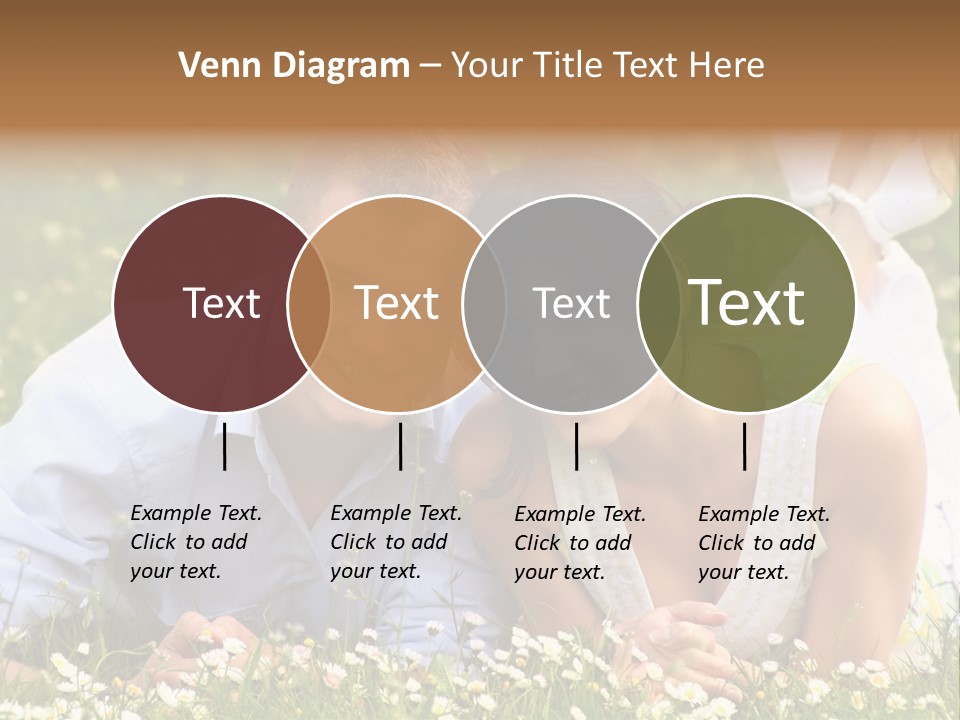 Venn Diagram – Your Title Text Here

Text

Text

Text

Text

Example Text. Click to add your text.

Example Text. Click to add your text.

Example Text. Click to add your text.

Example Text. Click to add your text.